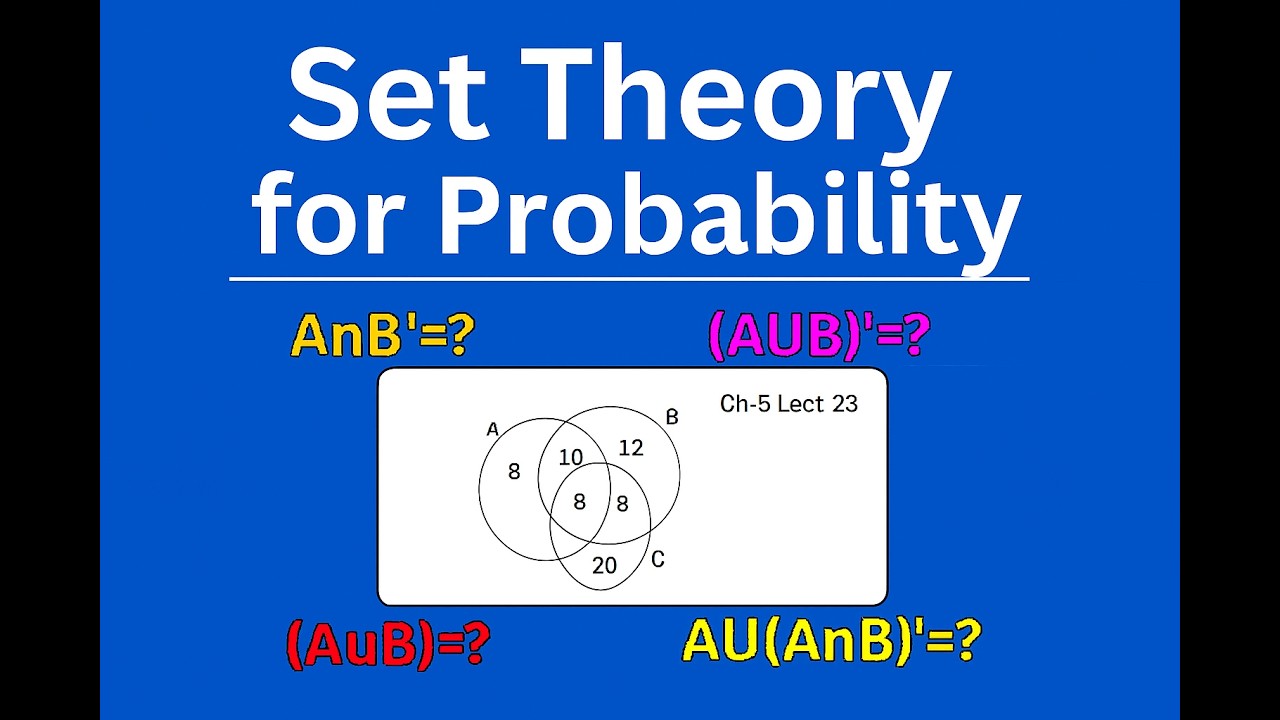 Set Theory for Probability

AnB'=?

(AUB)'=?

Ch-5 Lect 23

A

B

C

8

10

12

8

8

20

(AuB)=?

AU(AnB)'=?